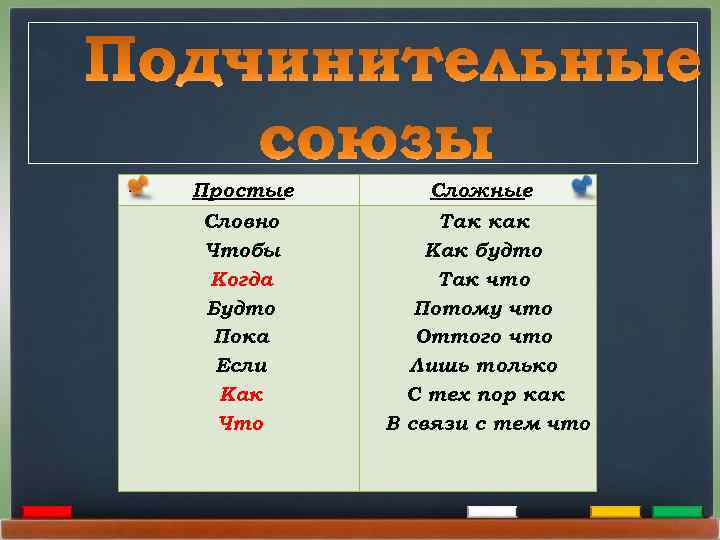 Подчинительные союзы

| Простые | Сложные |
|---|---|
| Словно | Так как |
| Чтобы | Как будто |
| Когда | Так что |
| Будто | Потому что |
| Пока | Оттого что |
| Если | Лишь только |
| Как | С тех пор как |
| Что | В связи с тем что |